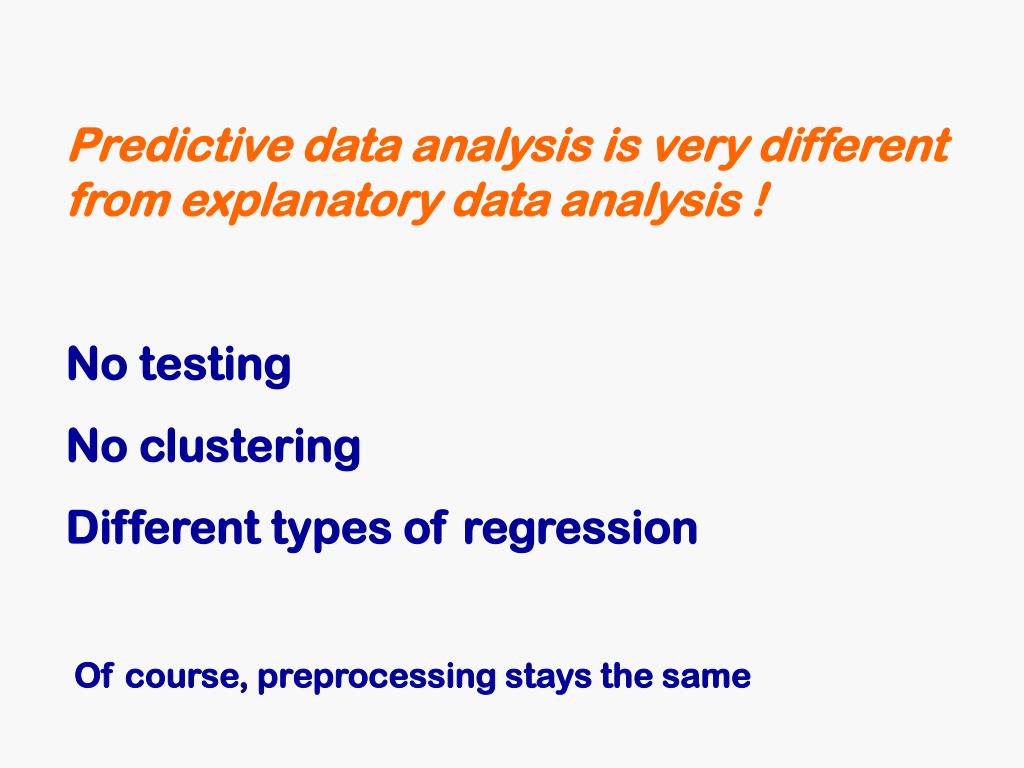 Predictive data analysis is very different from explanatory data analysis !

No testing

No clustering

Different types of regression

Of course, preprocessing stays the same